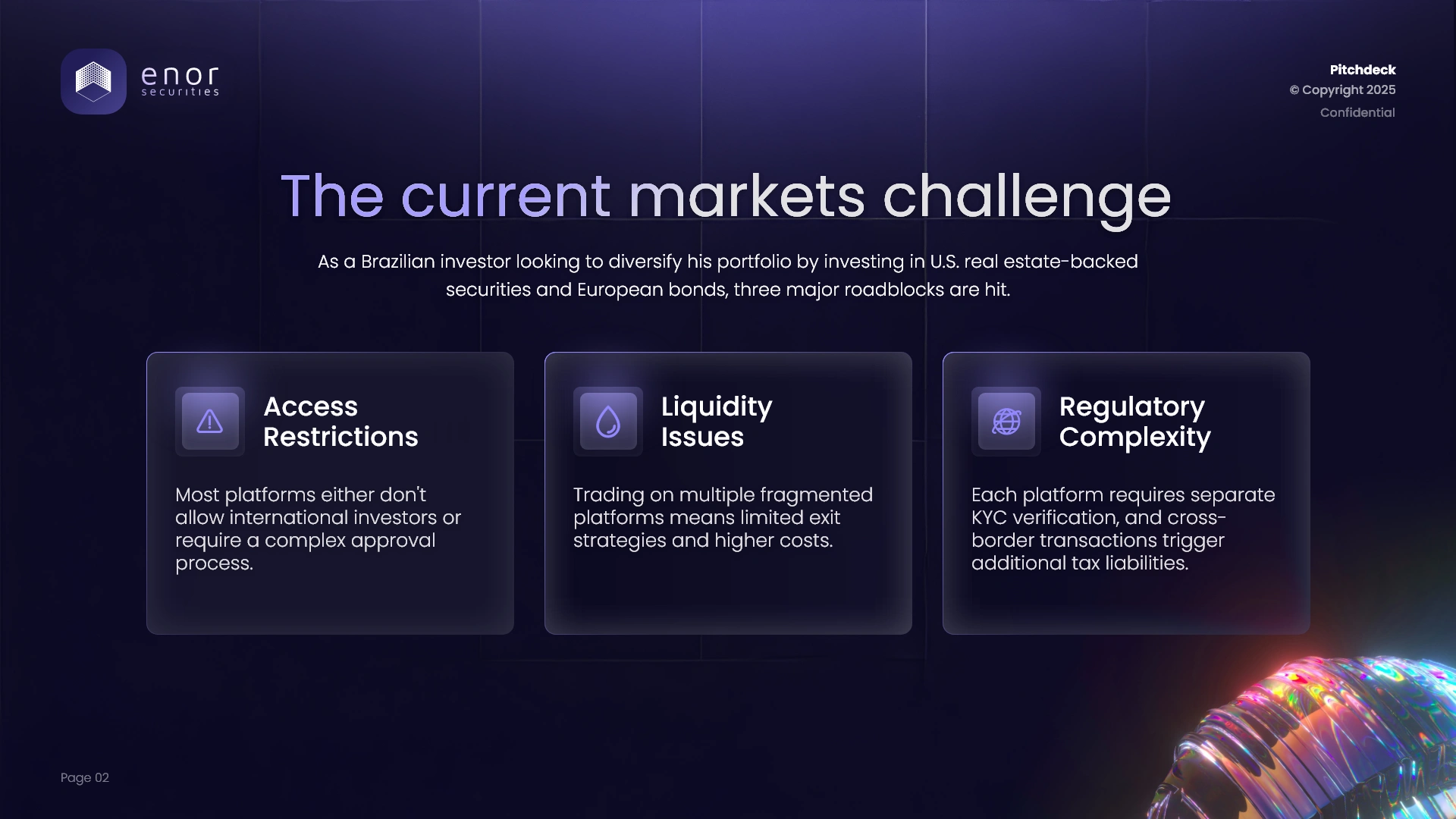 enor
securities

Pitchdeck
© Copyright 2025
Confidential

The current markets challenge

As a Brazilian investor looking to diversify his portfolio by investing in U.S. real estate-backed securities and European bonds, three major roadblocks are hit.

Access Restrictions

Most platforms either don't allow international investors or require a complex approval process.

Liquidity Issues

Trading on multiple fragmented platforms means limited exit strategies and higher costs.

Regulatory Complexity

Each platform requires separate KYC verification, and cross-border transactions trigger additional tax liabilities.

Page 02